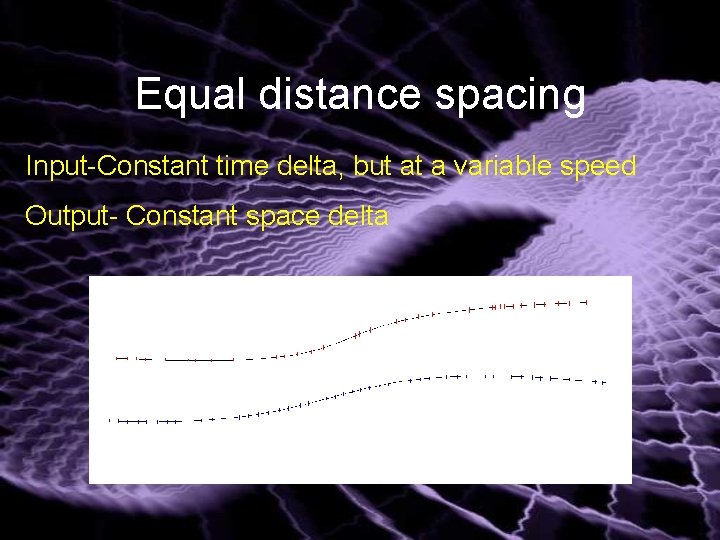 Equal distance spacing

Input-Constant time delta, but at a variable speed

Output- Constant space delta